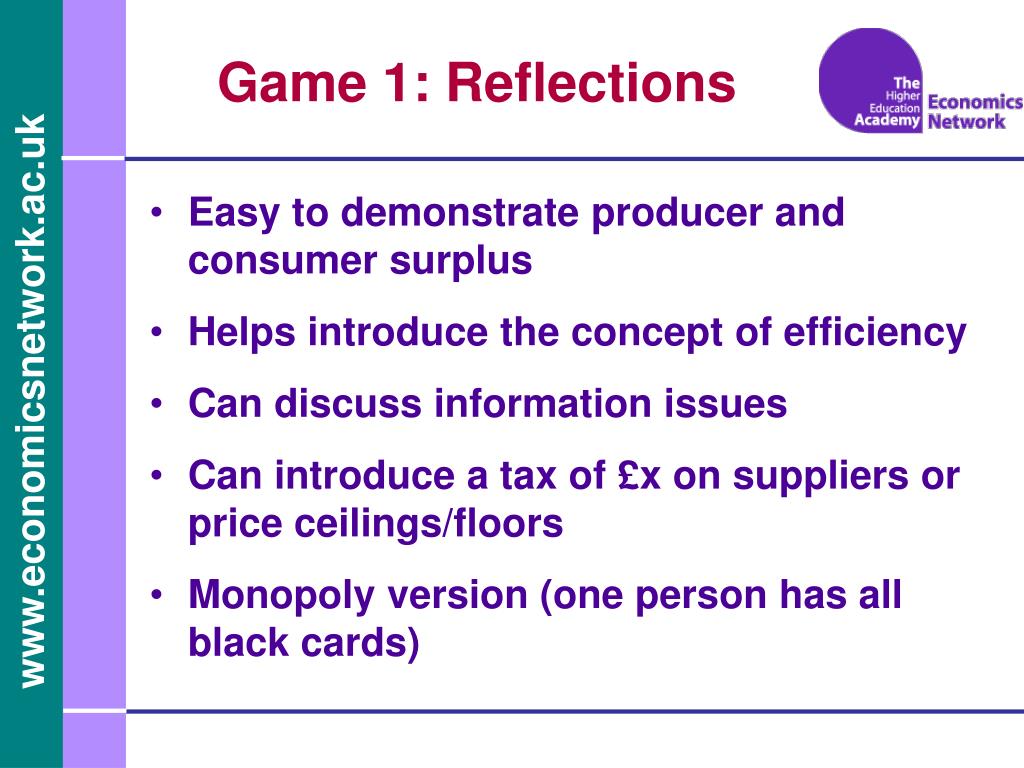 www.economicsnetwork.ac.uk

Game 1: Reflections

The Higher Education Academy Economics Network

• Easy to demonstrate producer and consumer surplus
• Helps introduce the concept of efficiency
• Can discuss information issues
• Can introduce a tax of £x on suppliers or price ceilings/floors
• Monopoly version (one person has all black cards)